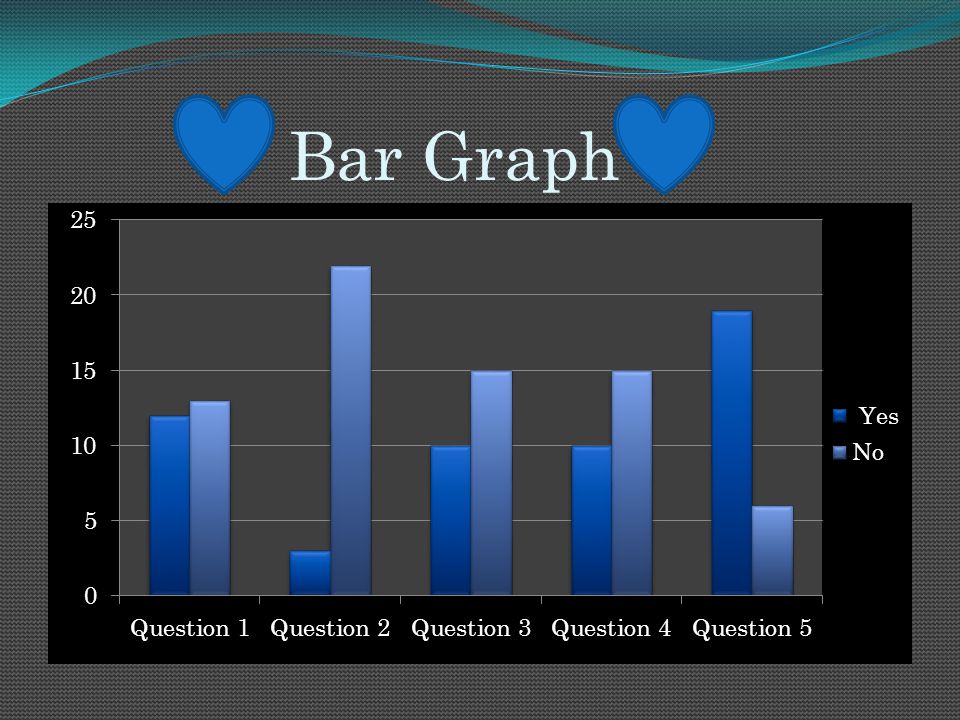 Bar Graph

25
20
15
10
5
0

Question 1 Question 2 Question 3 Question 4 Question 5

Yes
No